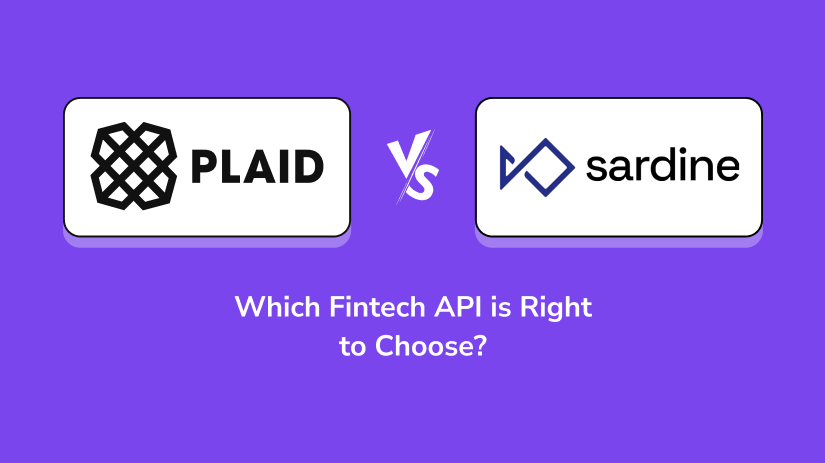 PLAID

VS

sardine

Which Fintech API is Right to Choose?